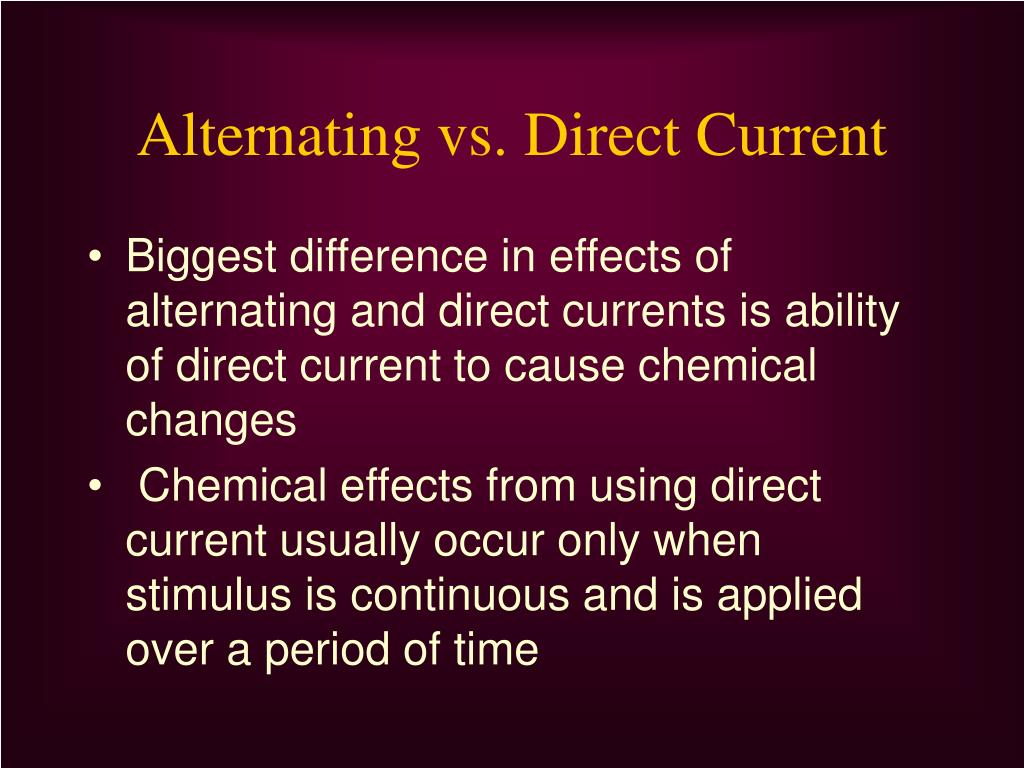 Alternating vs. Direct Current

• Biggest difference in effects of alternating and direct currents is ability of direct current to cause chemical changes

• Chemical effects from using direct current usually occur only when stimulus is continuous and is applied over a period of time